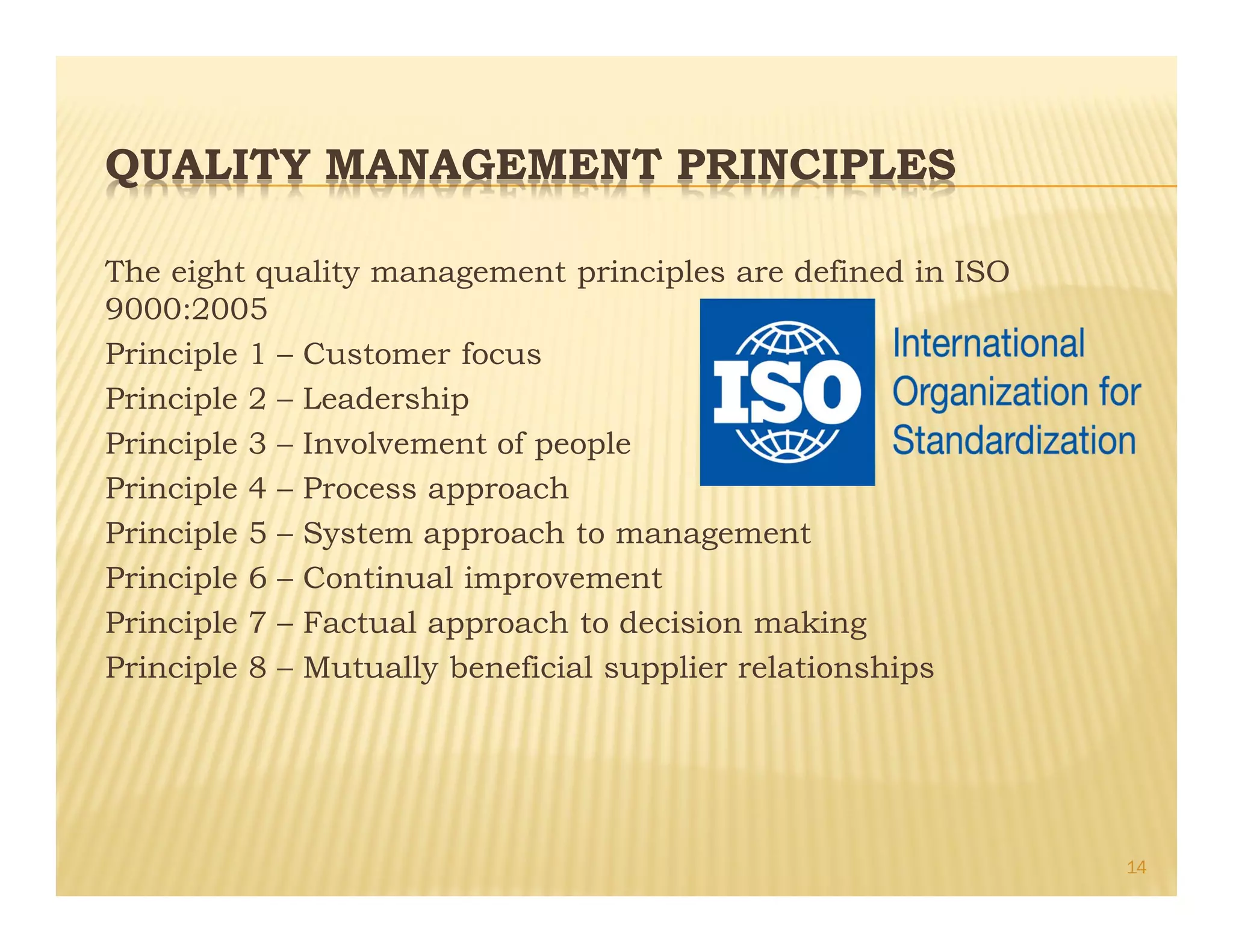 QUALITY MANAGEMENT PRINCIPLES

The eight quality management principles are defined in ISO 9000:2005

Principle 1 – Customer focus

Principle 2 – Leadership

Principle 3 – Involvement of people

Principle 4 – Process approach

Principle 5 – System approach to management

Principle 6 – Continual improvement

Principle 7 – Factual approach to decision making

Principle 8 – Mutually beneficial supplier relationships

ISO

International Organization for Standardization

14